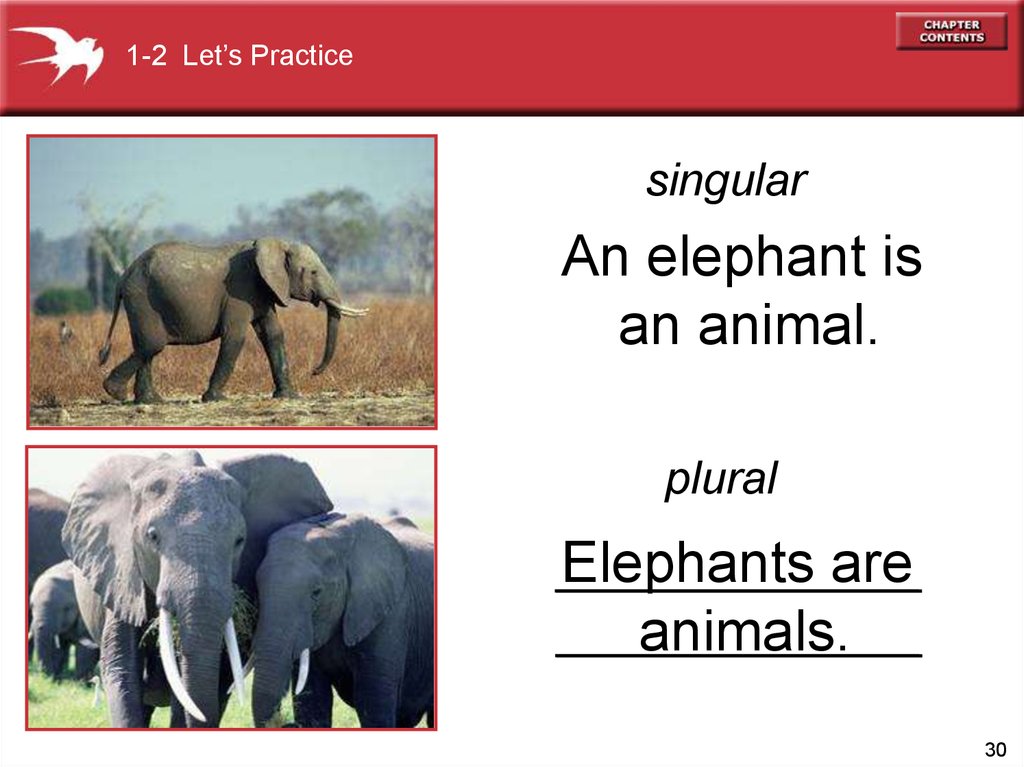 1-2 Let's Practice

CHAPTER CONTENTS

singular

An elephant is an animal.

plural

Elephants are animals.

30